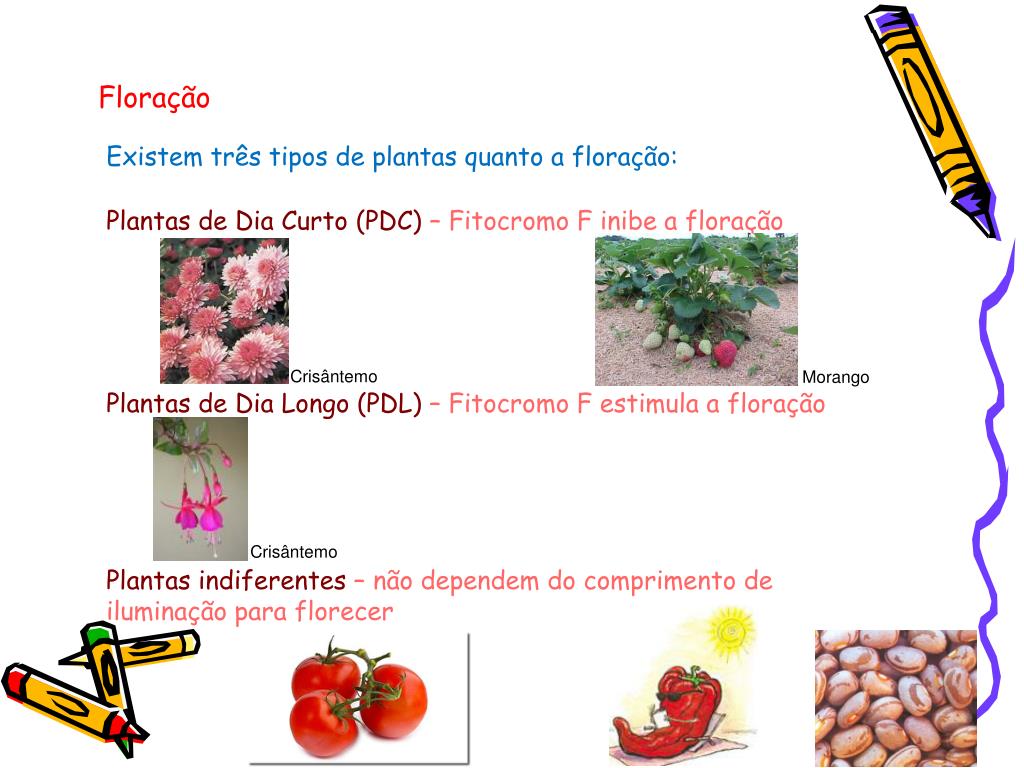 Floração

Existem três tipos de plantas quanto a floração:

Plantas de Dia Curto (PDC) – Fitocromo F inibe a floração

Crisântemo

Morango

Plantas de Dia Longo (PDL) – Fitocromo F estimula a floração

Crisântemo

Plantas indiferentes – não dependem do comprimento de iluminação para florecer